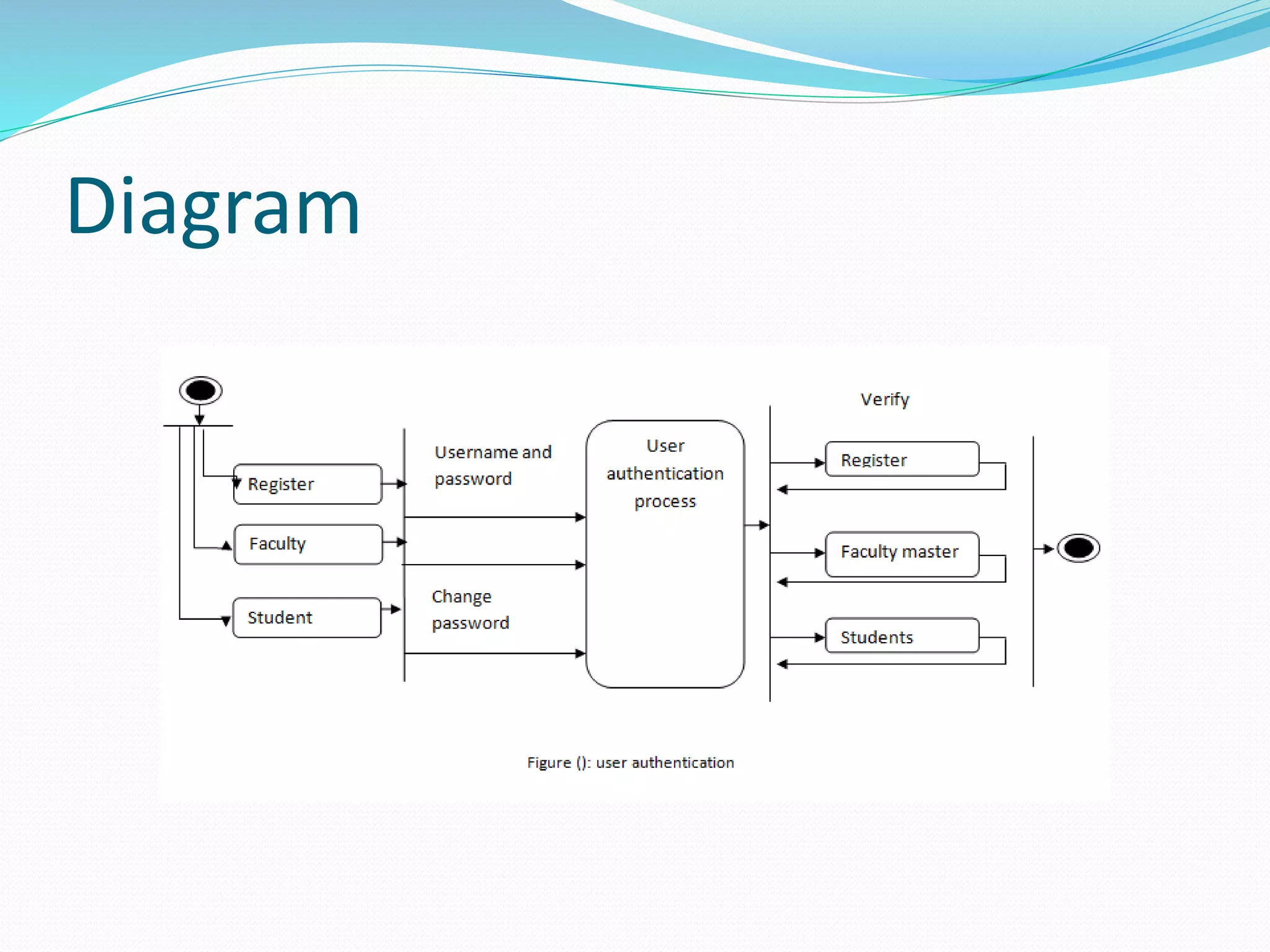 Diagram

Register

Faculty

Student

Username and password

Change password

User authentication process

Verify

Register

Faculty master

Students

Figure (): user authentication